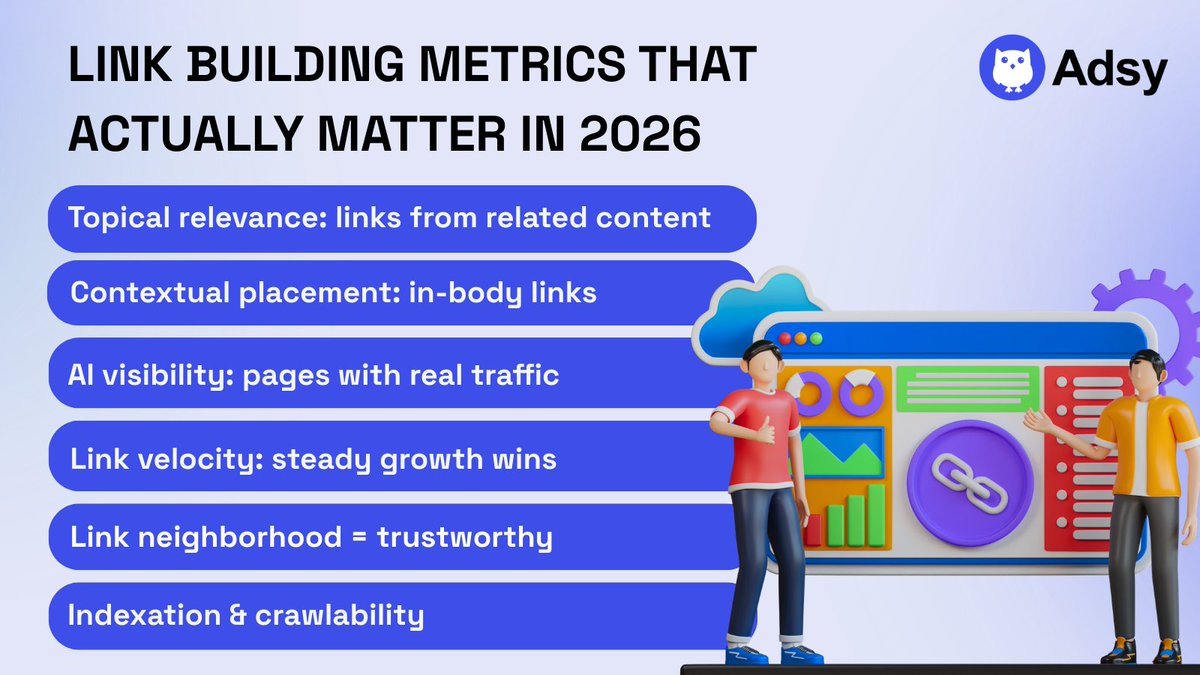 LINK BUILDING METRICS THAT ACTUALLY MATTER IN 2026

Adsy

Topical relevance: links from related content

Contextual placement: in-body links

AI visibility: pages with real traffic

Link velocity: steady growth wins

Link neighborhood = trustworthy

Indexation & crawlability